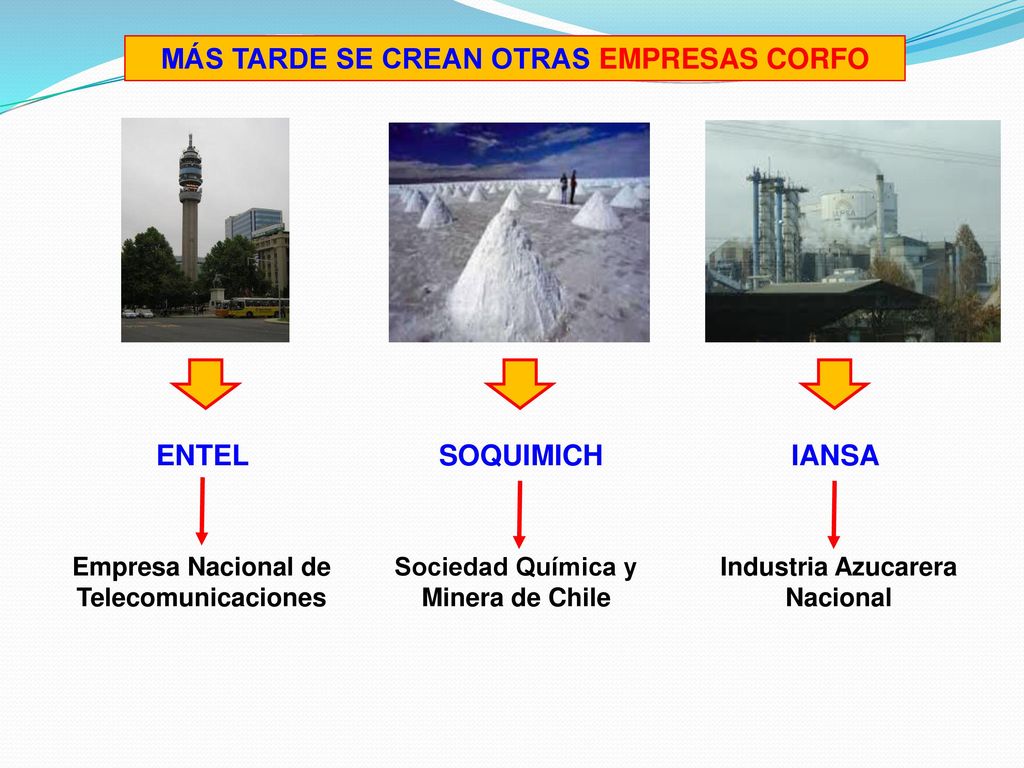 MÁS TARDE SE CREAN OTRAS EMPRESAS CORFO

ENTEL

Empresa Nacional de Telecomunicaciones

SOQUIMICH

Sociedad Química y Minera de Chile

IANSA

Industria Azucarera Nacional